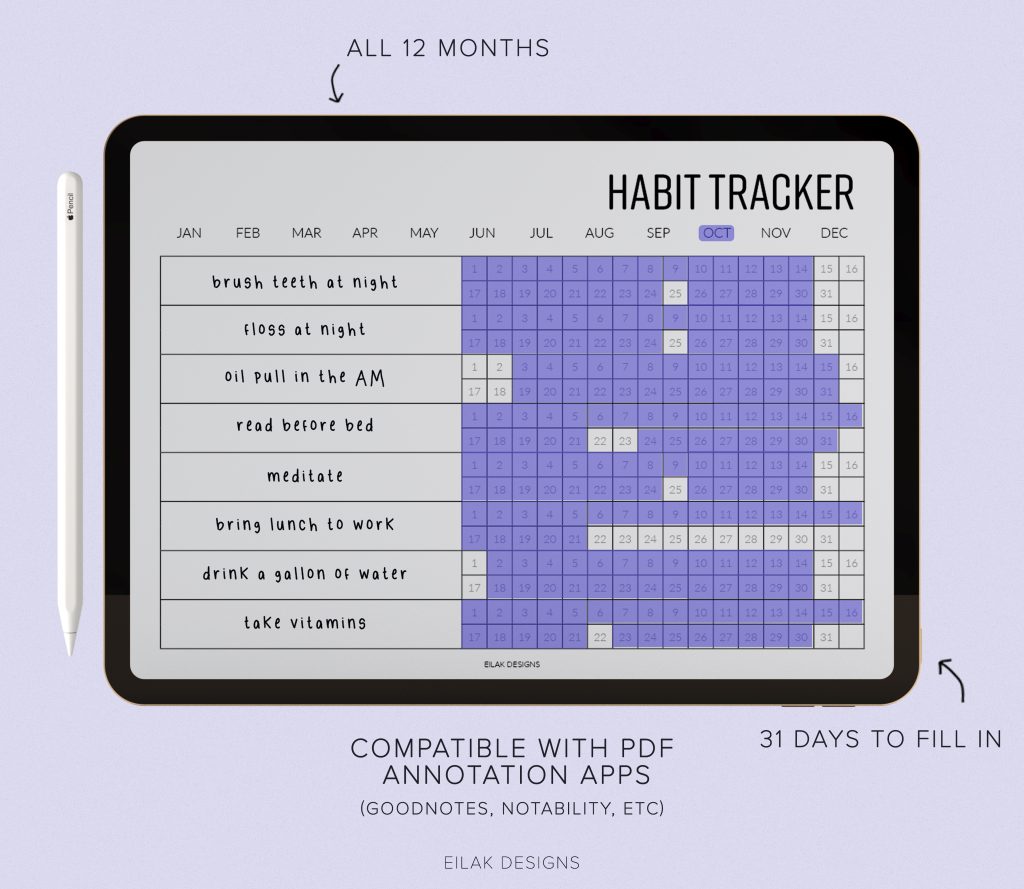 ALL 12 MONTHS

Pencil

HABIT TRACKER

JAN FEB MAR APR MAY JUN JUL AUG SEP OCT NOV DEC

| | | | | | | | | | | | | | | | | |
|---|---|---|---|---|---|---|---|---|---|---|---|---|---|---|---|---|
| brush teeth at night | 1 | 2 | 3 | 4 | 5 | 6 | 7 | 8 | 9 | 10 | 11 | 12 | 13 | 14 | 15 | 16 |
| | 17 | 18 | 19 | 20 | 21 | 22 | 23 | 24 | 25 | 26 | 27 | 28 | 29 | 30 | 31 | |
| floss at night | 1 | 2 | 3 | 4 | 5 | 6 | 7 | 8 | 9 | 10 | 11 | 12 | 13 | 14 | 15 | 16 |
| | 17 | 18 | 19 | 20 | 21 | 22 | 23 | 24 | 25 | 26 | 27 | 28 | 29 | 30 | 31 | |
| oil pull in the AM | 1 | 2 | 3 | 4 | 5 | 6 | 7 | 8 | 9 | 10 | 11 | 12 | 13 | 14 | 15 | 16 |
| | 17 | 18 | 19 | 20 | 21 | 22 | 23 | 24 | 25 | 26 | 27 | 28 | 29 | 30 | 31 | |
| read before bed | 1 | 2 | 3 | 4 | 5 | 6 | 7 | 8 | 9 | 10 | 11 | 12 | 13 | 14 | 15 | 16 |
| | 17 | 18 | 19 | 20 | 21 | 22 | 23 | 24 | 25 | 26 | 27 | 28 | 29 | 30 | 31 | |
| meditate | 1 | 2 | 3 | 4 | 5 | 6 | 7 | 8 | 9 | 10 | 11 | 12 | 13 | 14 | 15 | 16 |
| | 17 | 18 | 19 | 20 | 21 | 22 | 23 | 24 | 25 | 26 | 27 | 28 | 29 | 30 | 31 | |
| bring lunch to work | 1 | 2 | 3 | 4 | 5 | 6 | 7 | 8 | 9 | 10 | 11 | 12 | 13 | 14 | 15 | 16 |
| | 17 | 18 | 19 | 20 | 21 | 22 | 23 | 24 | 25 | 26 | 27 | 28 | 29 | 30 | 31 | |
| drink a gallon of water | 1 | 2 | 3 | 4 | 5 | 6 | 7 | 8 | 9 | 10 | 11 | 12 | 13 | 14 | 15 | 16 |
| | 17 | 18 | 19 | 20 | 21 | 22 | 23 | 24 | 25 | 26 | 27 | 28 | 29 | 30 | 31 | |
| take vitamins | 1 | 2 | 3 | 4 | 5 | 6 | 7 | 8 | 9 | 10 | 11 | 12 | 13 | 14 | 15 | 16 |
| | 17 | 18 | 19 | 20 | 21 | 22 | 23 | 24 | 25 | 26 | 27 | 28 | 29 | 30 | 31 | |

EILAK DESIGNS

COMPATIBLE WITH PDF ANNOTATION APPS
(GOODNOTES, NOTABILITY, ETC)

31 DAYS TO FILL IN

EILAK DESIGNS